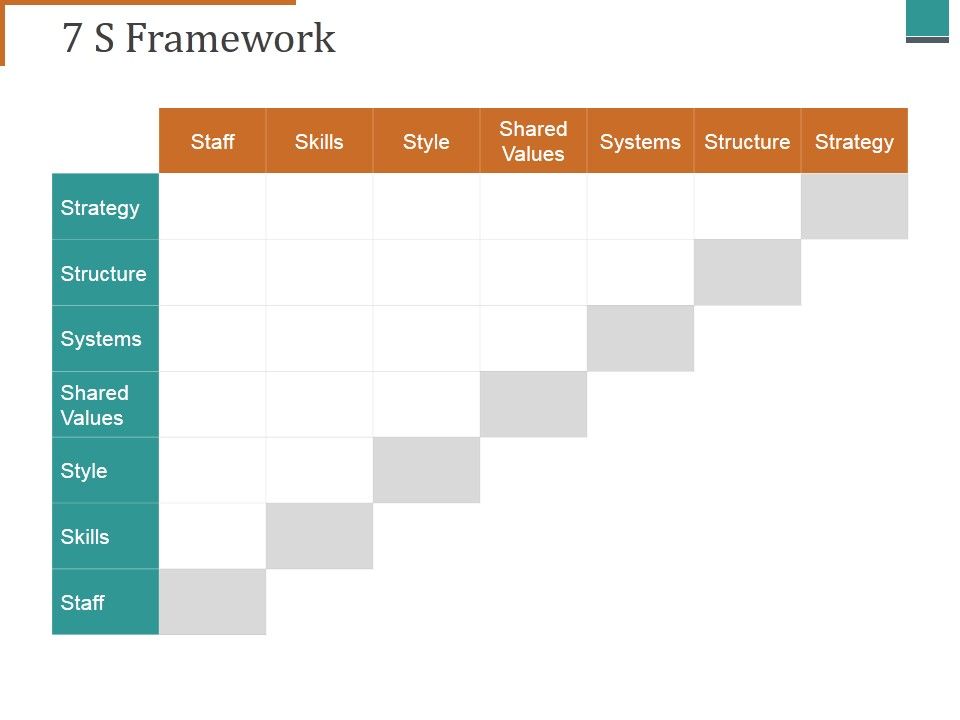 7 S Framework

| | Staff | Skills | Style | Shared Values | Systems | Structure | Strategy |
|---|---|---|---|---|---|---|---|
| Strategy | | | | | | | |
| Structure | | | | | | | |
| Systems | | | | | | | |
| Shared Values | | | | | | | |
| Style | | | | | | | |
| Skills | | | | | | | |
| Staff | | | | | | | |